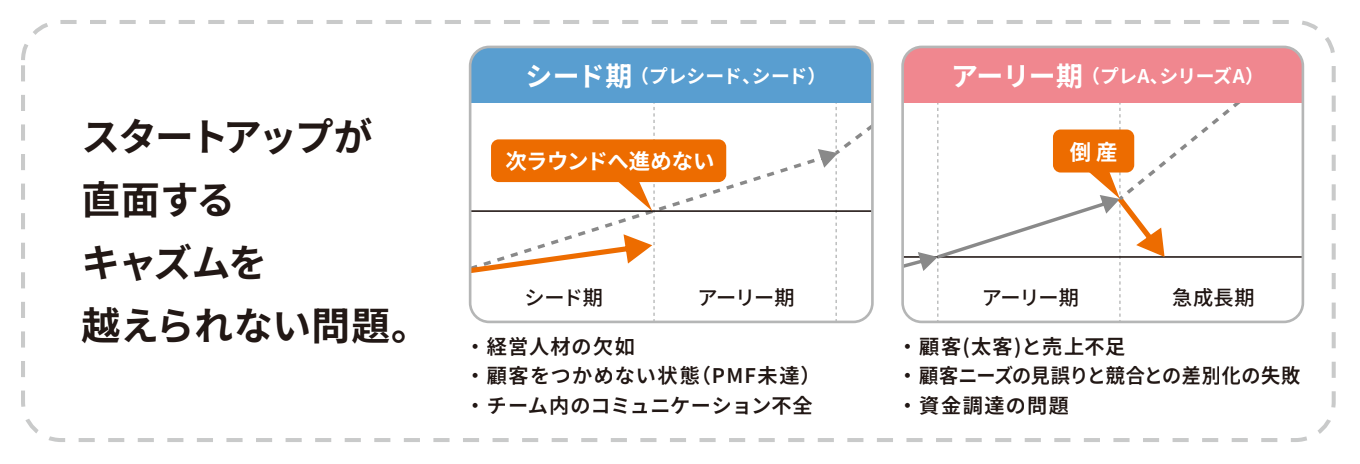 スタートアップが
直面する
キャズムを
越えられない問題。

シード期（プレシード、シード）

次ラウンドへ進めない

シード期　アーリー期

・経営人材の欠如
・顧客をつかめない状態（PMF未達）
・チーム内のコミュニケーション不全

アーリー期（プレA、シリーズA）

倒産

アーリー期　急成長期

・顧客(太客)と売上不足
・顧客ニーズの見誤りと競合との差別化の失敗
・資金調達の問題